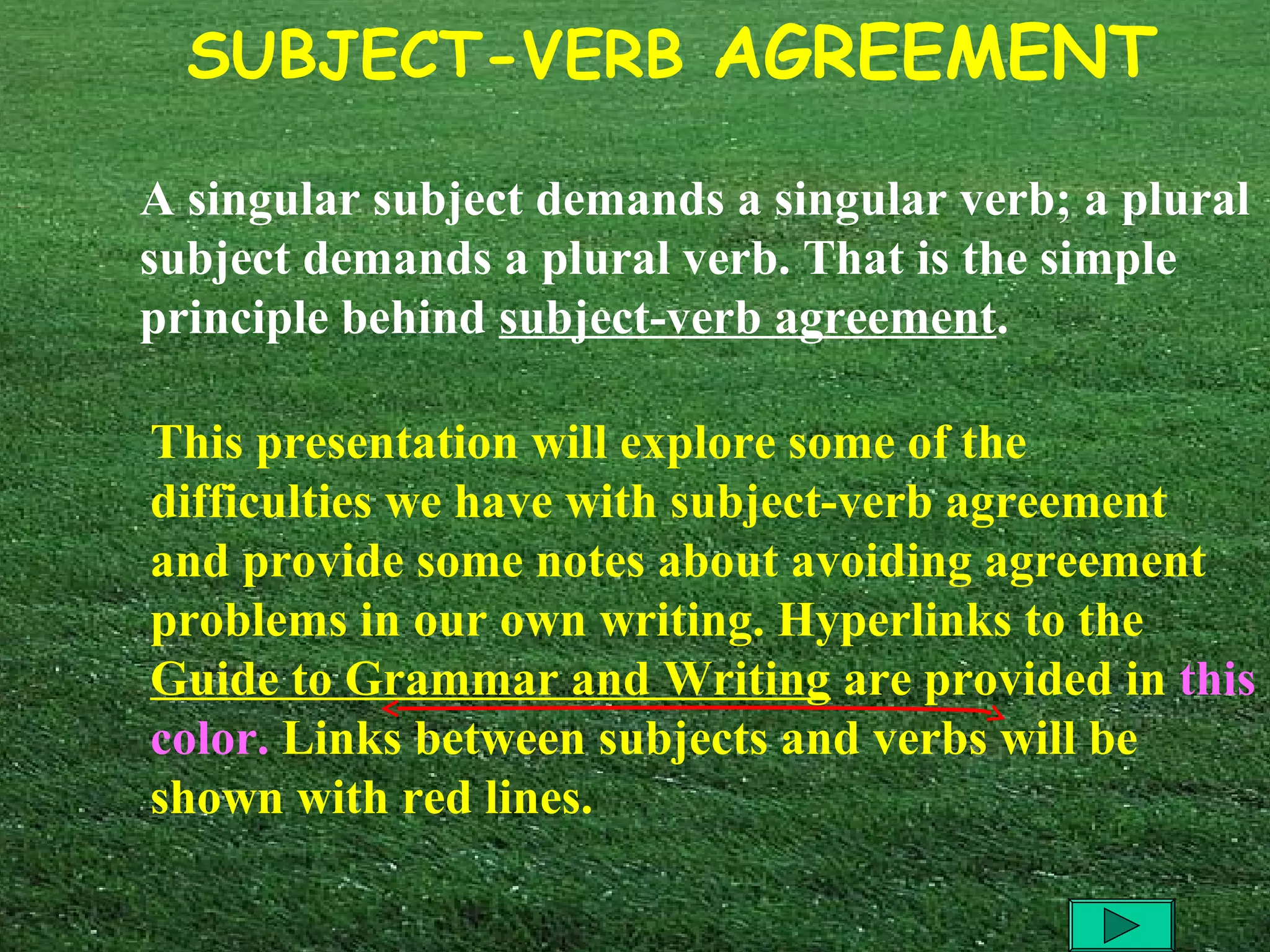 SUBJECT-VERB AGREEMENT

A singular subject demands a singular verb; a plural subject demands a plural verb. That is the simple principle behind subject-verb agreement.

This presentation will explore some of the difficulties we have with subject-verb agreement and provide some notes about avoiding agreement problems in our own writing. Hyperlinks to the Guide to Grammar and Writing are provided in this color. Links between subjects and verbs will be shown with red lines.